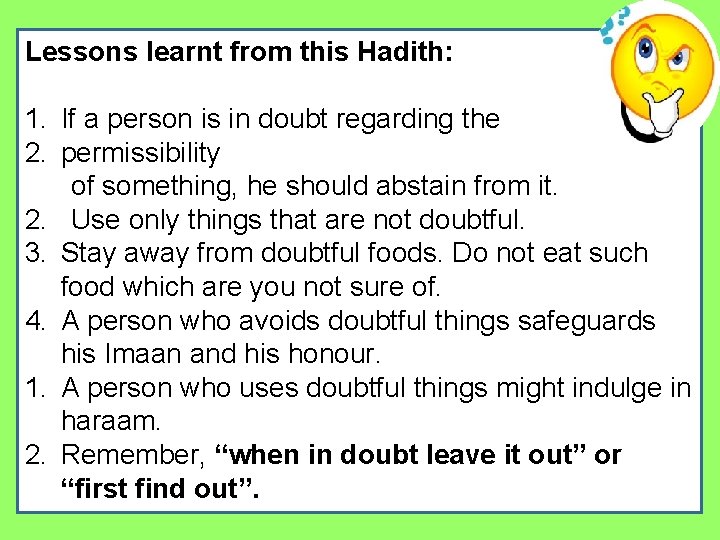 Lessons learnt from this Hadith:

1. If a person is in doubt regarding the
2. permissibility
of something, he should abstain from it.
2. Use only things that are not doubtful.
3. Stay away from doubtful foods. Do not eat such food which are you not sure of.
4. A person who avoids doubtful things safeguards his Imaan and his honour.
1. A person who uses doubtful things might indulge in haraam.
2. Remember, "when in doubt leave it out" or "first find out".